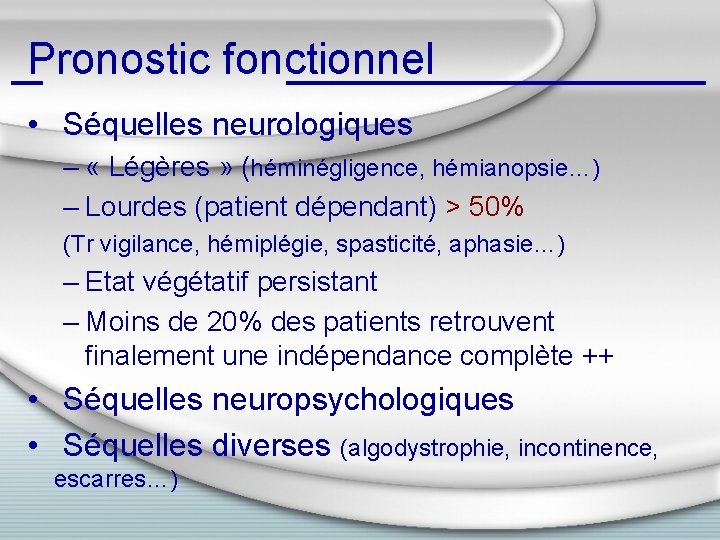 Pronostic fonctionnel

• Séquelles neurologiques
– « Légères » (héminégligence, hémianopsie…)
– Lourdes (patient dépendant) > 50%
(Tr vigilance, hémiplégie, spasticité, aphasie…)
– Etat végétatif persistant
– Moins de 20% des patients retrouvent finalement une indépendance complète ++
• Séquelles neuropsychologiques
• Séquelles diverses (algodystrophie, incontinence, escarres…)